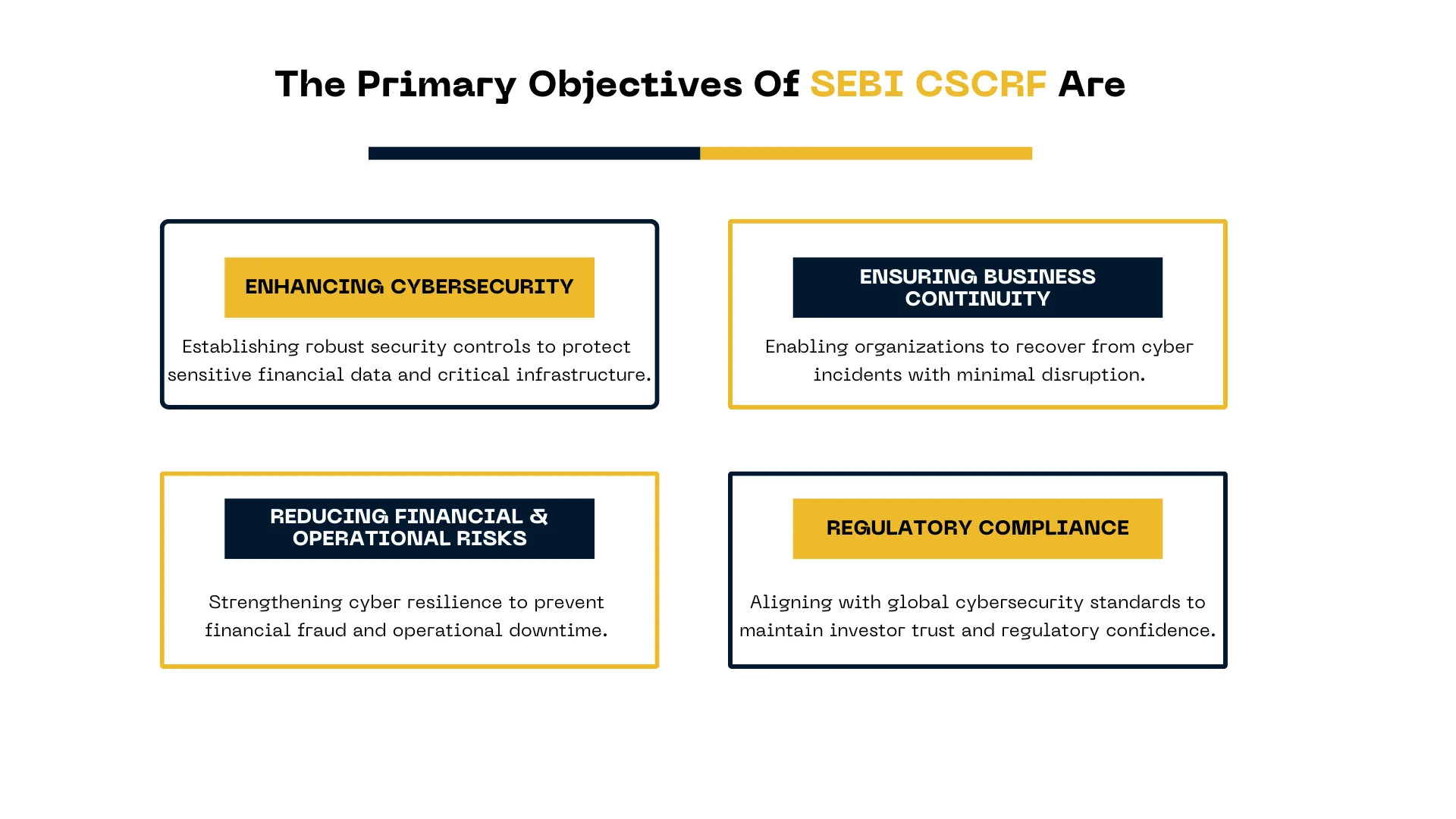 The Primary Objectives Of SEBI CSCRF Are

ENHANCING CYBERSECURITY

Establishing robust security controls to protect sensitive financial data and critical infrastructure.

ENSURING BUSINESS CONTINUITY

Enabling organizations to recover from cyber incidents with minimal disruption.

REDUCING FINANCIAL & OPERATIONAL RISKS

Strengthening cyber resilience to prevent financial fraud and operational downtime.

REGULATORY COMPLIANCE

Aligning with global cybersecurity standards to maintain investor trust and regulatory confidence.